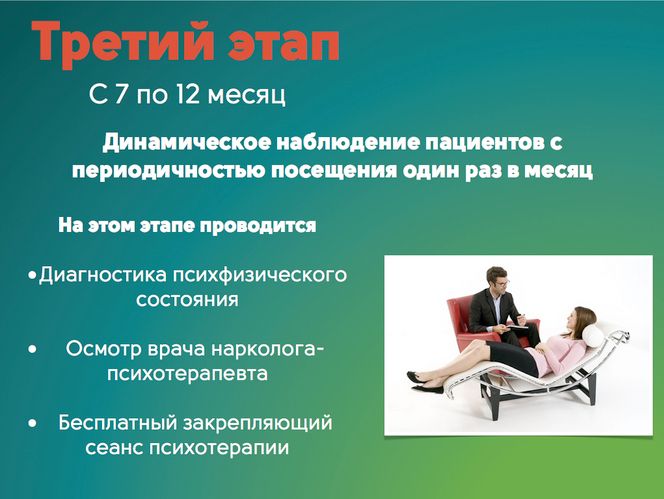 Третий этап

С 7 по 12 месяц

Динамическое наблюдение пациентов с периодичностью посещения один раз в месяц

На этом этапе проводится

•Диагностика психфизического состояния

• Осмотр врача нарколога-психотерапевта

• Бесплатный закрепляющий сеанс психотерапии